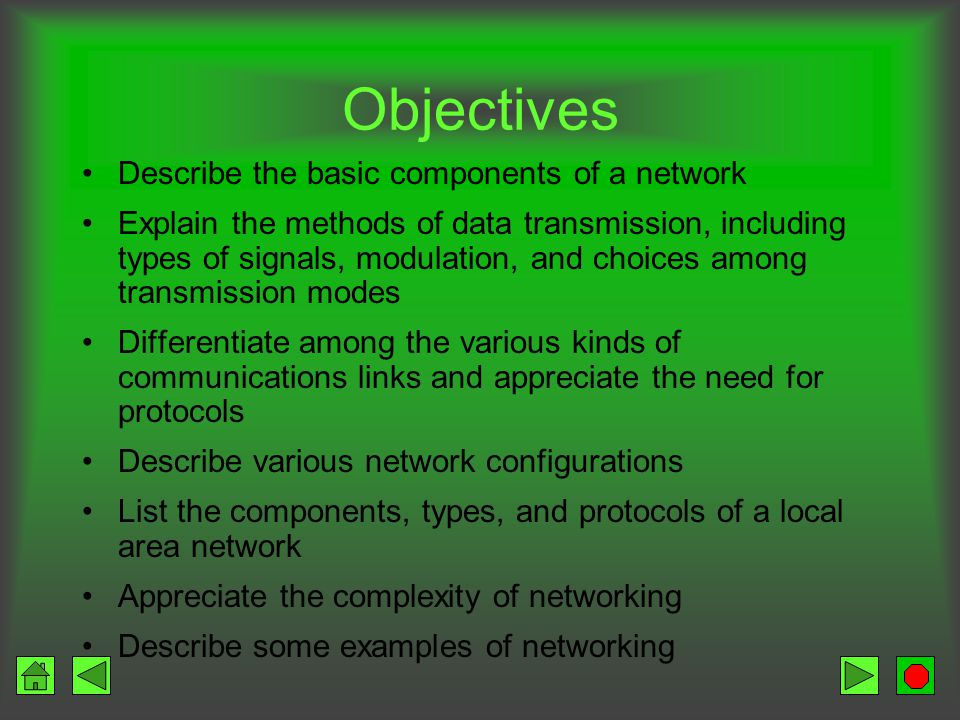 Objectives

• Describe the basic components of a network
• Explain the methods of data transmission, including types of signals, modulation, and choices among transmission modes
• Differentiate among the various kinds of communications links and appreciate the need for protocols
• Describe various network configurations
• List the components, types, and protocols of a local area network
• Appreciate the complexity of networking
• Describe some examples of networking